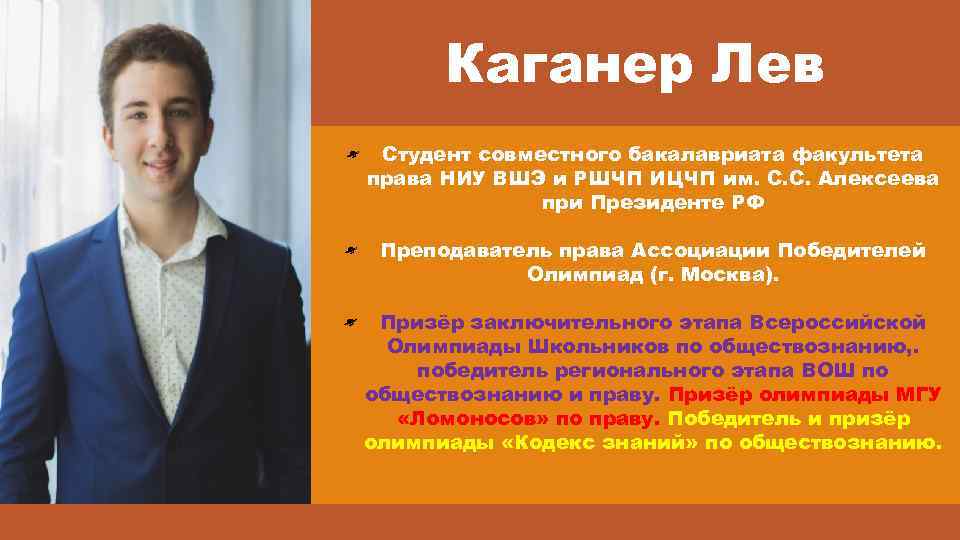 Каганер Лев

Студент совместного бакалавриата факультета права НИУ ВШЭ и РШЧП ИЦЧП им. С.С. Алексеева при Президенте РФ

Преподаватель права Ассоциации Победителей Олимпиад (г. Москва).

Призёр заключительного этапа Всероссийской Олимпиады Школьников по обществознанию,. победитель регионального этапа ВОШ по обществознанию и праву. Призёр олимпиады МГУ «Ломоносов» по праву. Победитель и призёр олимпиады «Кодекс знаний» по обществознанию.